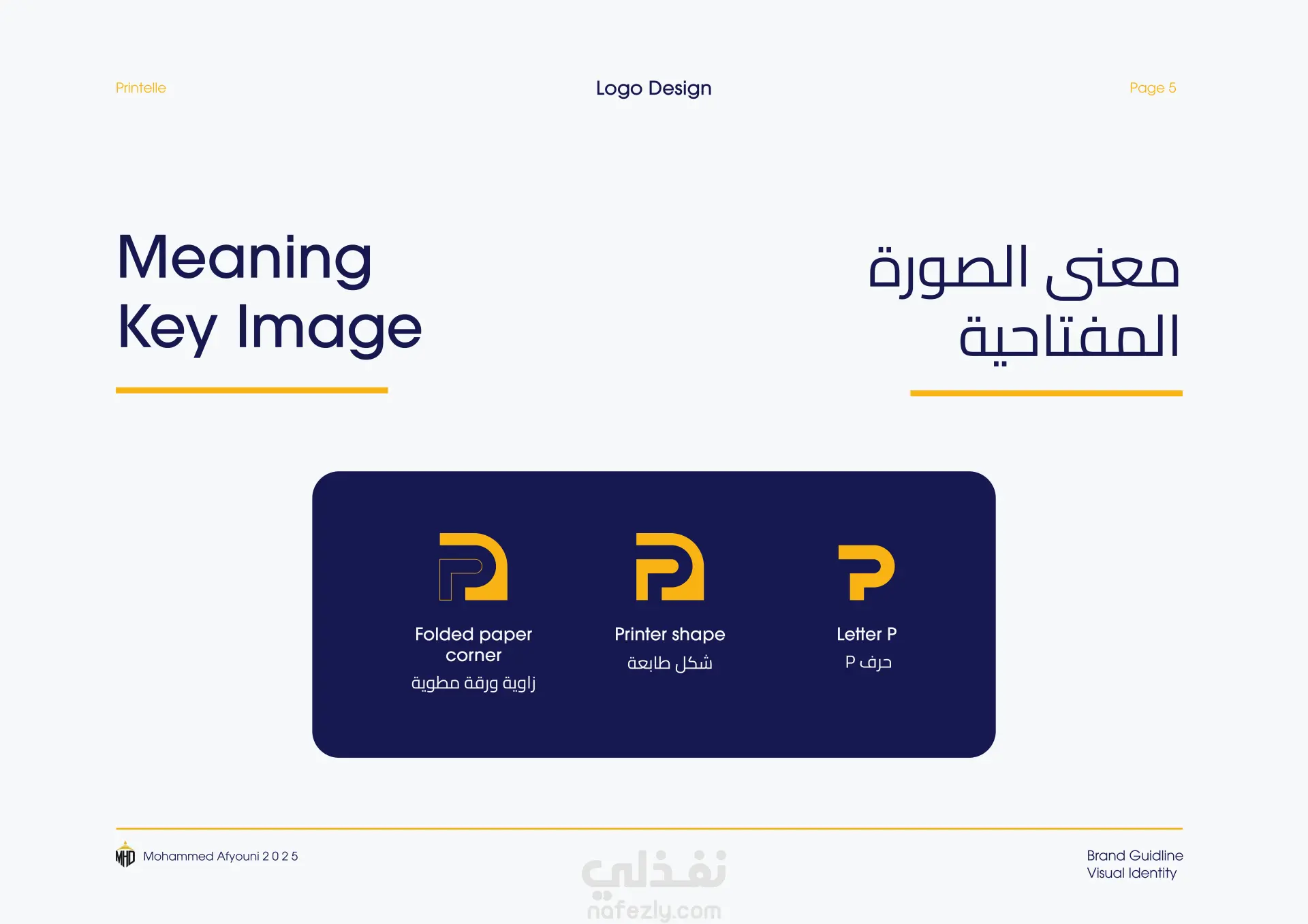 Printelle

Logo Design

Page 5

Meaning
Key Image

معنى الصورة
المفتاحية

Folded paper corner
زاوية ورقة مطوية

Printer shape
شكل طابعة

Letter P
حرف P

MHD Mohammed Afyouni 2 0 2 5

نفذلي
nafezly.com

Brand Guidline
Visual Identity